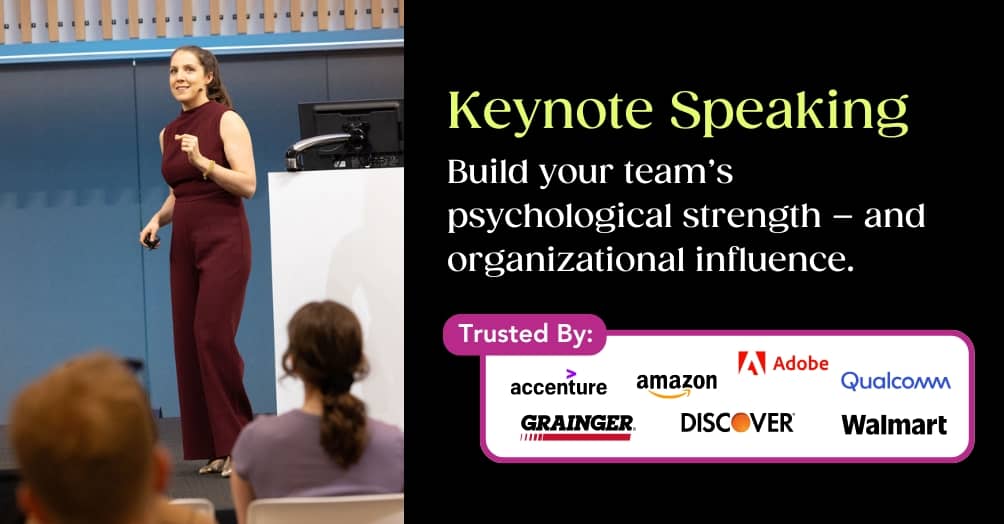 Keynote Speaking

Build your team's psychological strength – and organizational influence.

Trusted By:

accenture amazon Adobe Qualcomm

GRAINGER DISCOVER Walmart